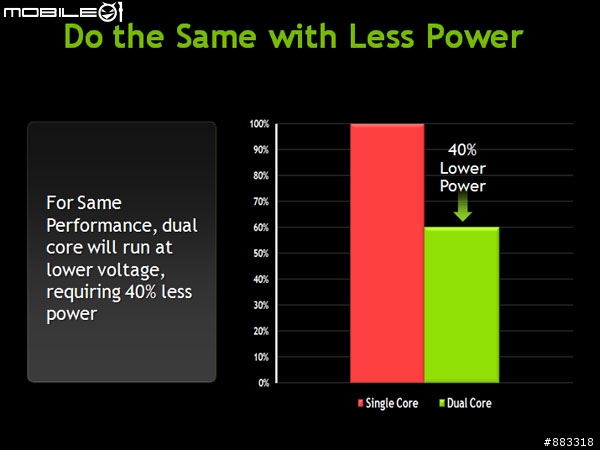 MOBILE01

Do the Same with Less Power

For Same Performance, dual core will run at lower voltage, requiring 40% less power

100%
90%
80%
70%
60%
50%
40%
30%
20%
10%
0%

40% Lower Power

Single Core
Dual Core

#883318